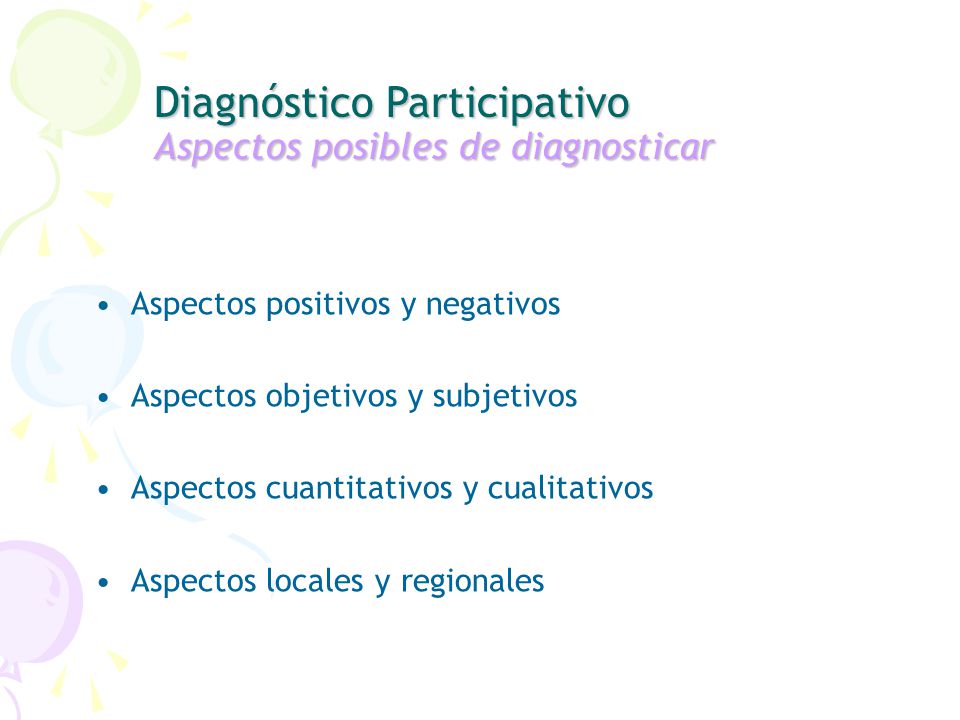 Diagnóstico Participativo
Aspectos posibles de diagnosticar

• Aspectos positivos y negativos

• Aspectos objetivos y subjetivos

• Aspectos cuantitativos y cualitativos

• Aspectos locales y regionales